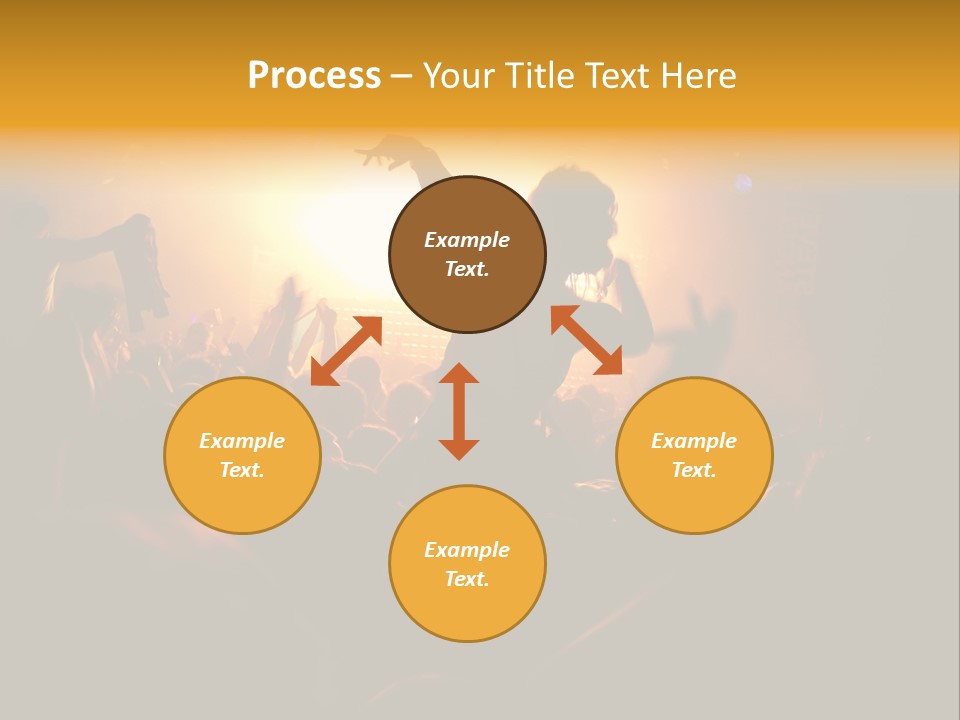 Process – Your Title Text Here

Example Text.

Example Text.

Example Text.

Example Text.